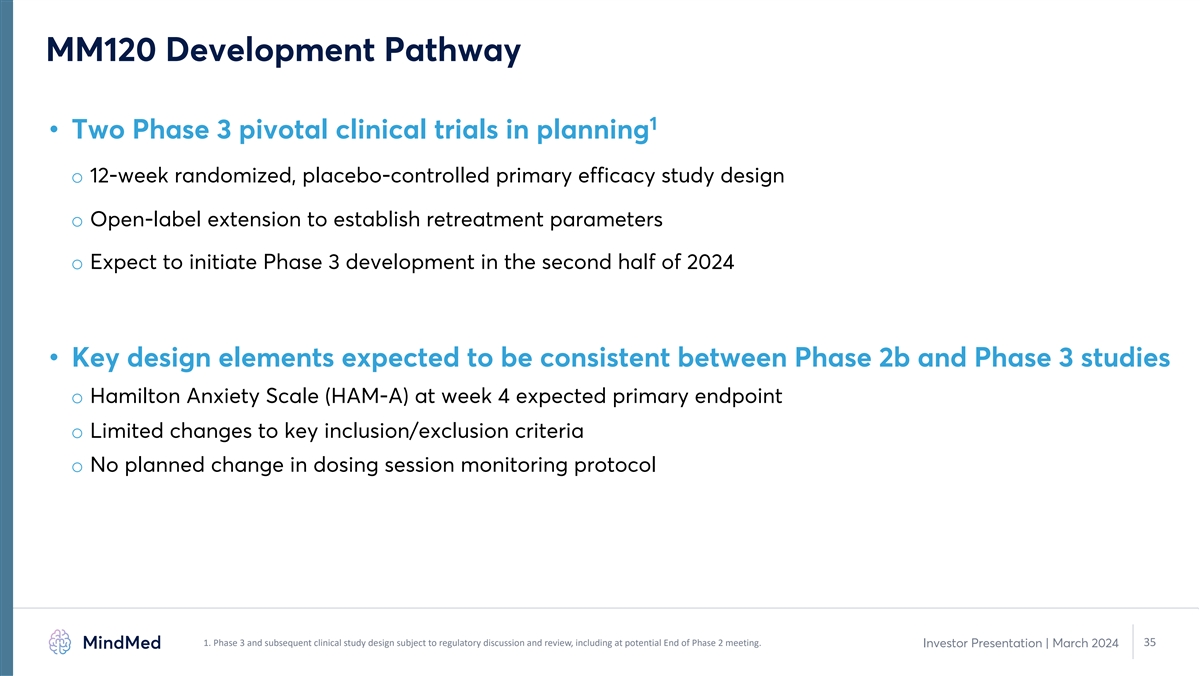 MM120 Development Pathway

• Two Phase 3 pivotal clinical trials in planning$^1$

o 12-week randomized, placebo-controlled primary efficacy study design

o Open-label extension to establish retreatment parameters

o Expect to initiate Phase 3 development in the second half of 2024

• Key design elements expected to be consistent between Phase 2b and Phase 3 studies

o Hamilton Anxiety Scale (HAM-A) at week 4 expected primary endpoint

o Limited changes to key inclusion/exclusion criteria

o No planned change in dosing session monitoring protocol

MindMed

1. Phase 3 and subsequent clinical study design subject to regulatory discussion and review, including at potential End of Phase 2 meeting.

Investor Presentation | March 2024

35